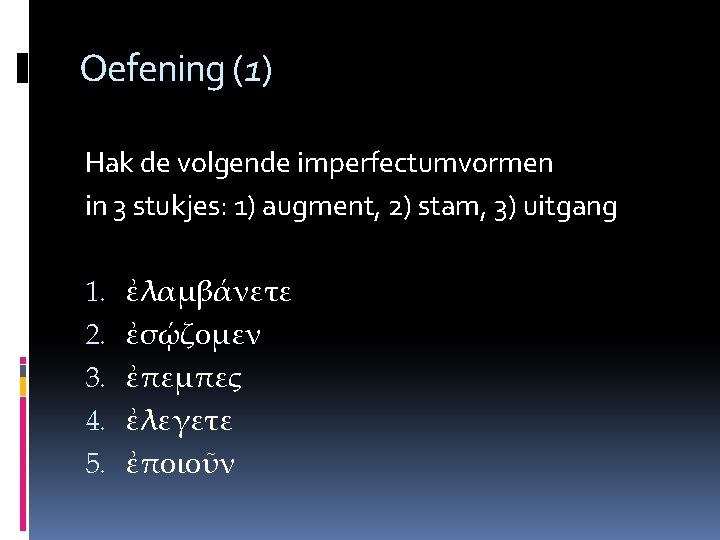 Oefening (1)

Hak de volgende imperfectumvormen in 3 stukjes: 1) augment, 2) stam, 3) uitgang

1. ἐλαμβάνετε
2. ἐσῴζομεν
3. ἐπεμπες
4. ἐλεγετε
5. ἐποιοῦν